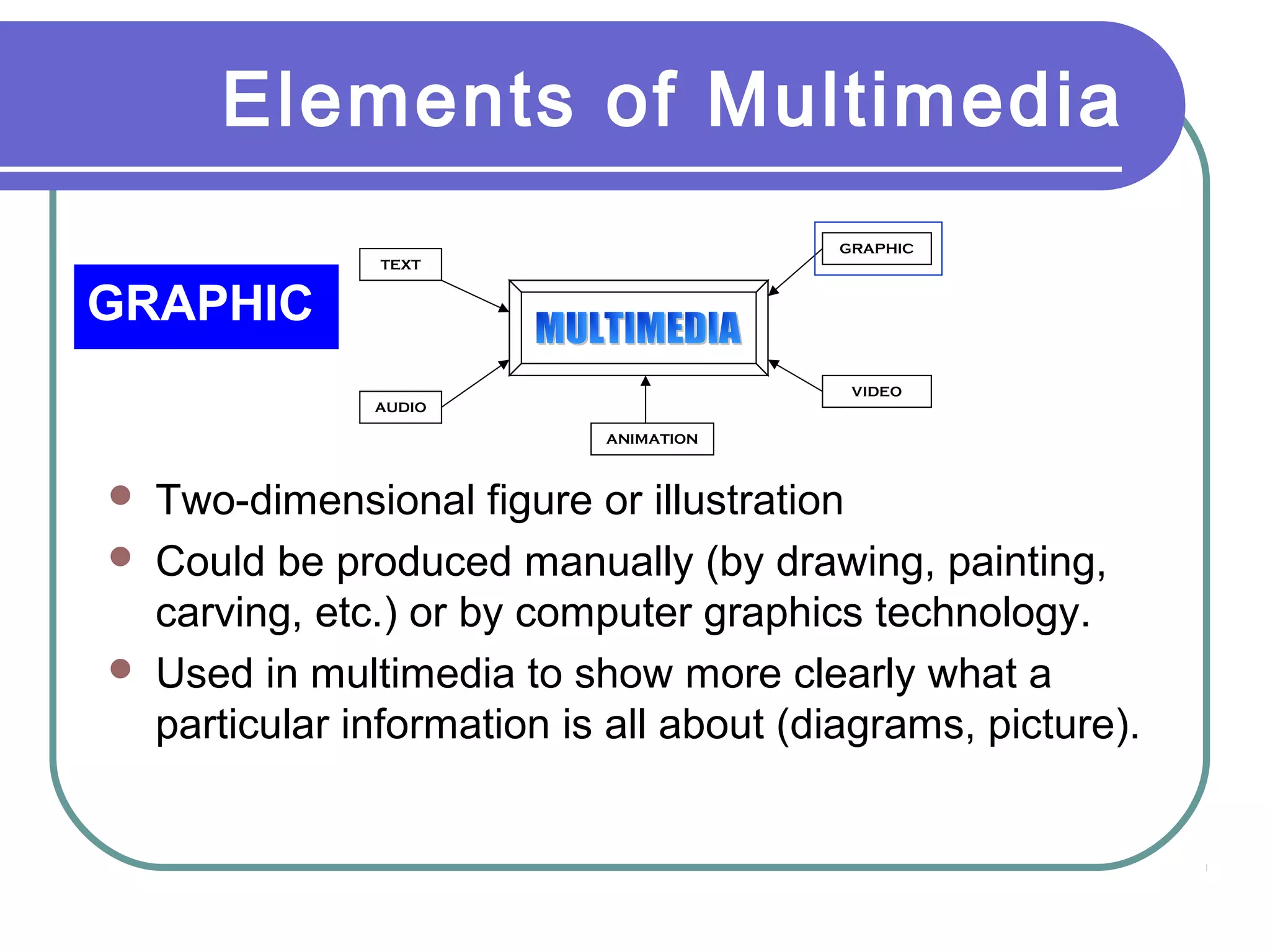 Elements of Multimedia

GRAPHIC

TEXT

GRAPHIC

MULTIMEDIA

AUDIO

VIDEO

ANIMATION

- Two-dimensional figure or illustration
- Could be produced manually (by drawing, painting, carving, etc.) or by computer graphics technology.
- Used in multimedia to show more clearly what a particular information is all about (diagrams, picture).